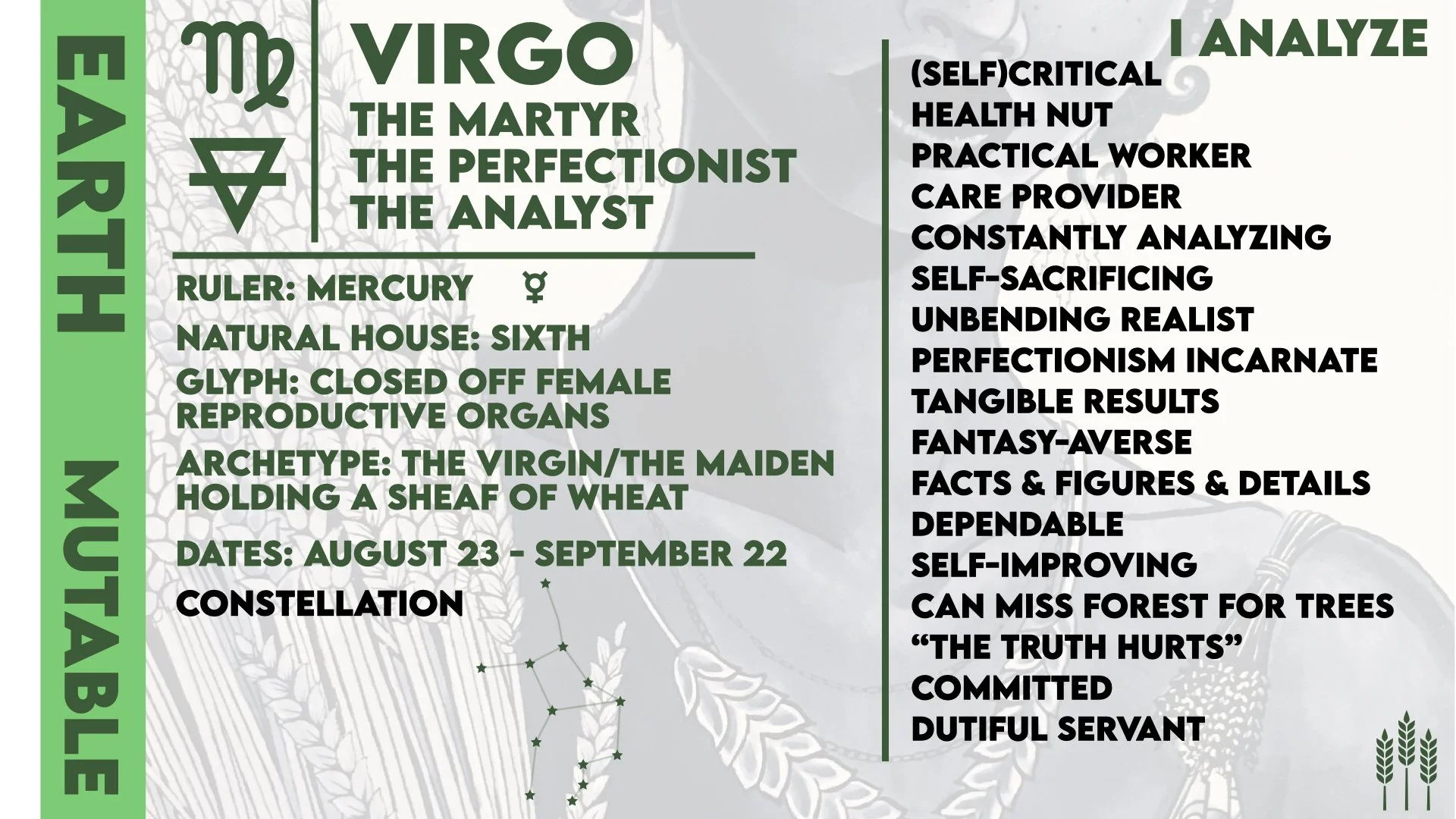 EARTH MUTABLE

♍

🜃

VIRGO
THE MARTYR
THE PERFECTIONIST
THE ANALYST

RULER: MERCURY ☿

NATURAL HOUSE: SIXTH

GLYPH: CLOSED OFF FEMALE REPRODUCTIVE ORGANS

ARCHETYPE: THE VIRGIN/THE MAIDEN HOLDING A SHEAF OF WHEAT

DATES: AUGUST 23 - SEPTEMBER 22

CONSTELLATION

I ANALYZE

(SELF)CRITICAL
HEALTH NUT
PRACTICAL WORKER
CARE PROVIDER
CONSTANTLY ANALYZING
SELF-SACRIFICING
UNBENDING REALIST
PERFECTIONISM INCARNATE
TANGIBLE RESULTS
FANTASY-AVERSE
FACTS & FIGURES & DETAILS
DEPENDABLE
SELF-IMPROVING
CAN MISS FOREST FOR TREES
“THE TRUTH HURTS”
COMMITTED
DUTIFUL SERVANT